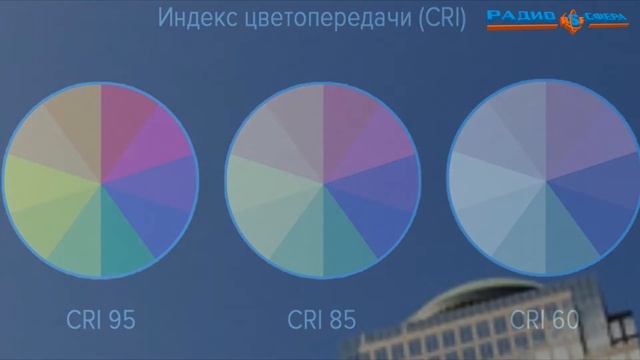 Индекс цветопередачи (CRI)

РАДИО СФЕРА

CRI 95

CRI 85

CRI 60